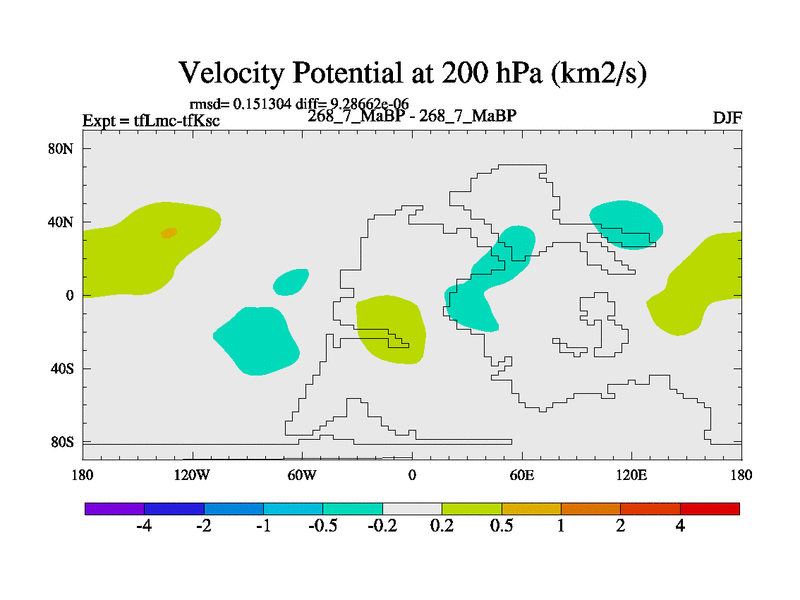 Velocity Potential at 200 hPa (km2/s)

rmsd= 0.151304 diff= 9.28662e-06

Expt = tfLmc-tfKsc

268_7_MaBP - 268_7_MaBP

DJF

80N

40N

0

40S

80S

180

120W

60W

0

60E

120E

180

-4

-2

-1

-0.5

-0.2

0.2

0.5

1

2

4